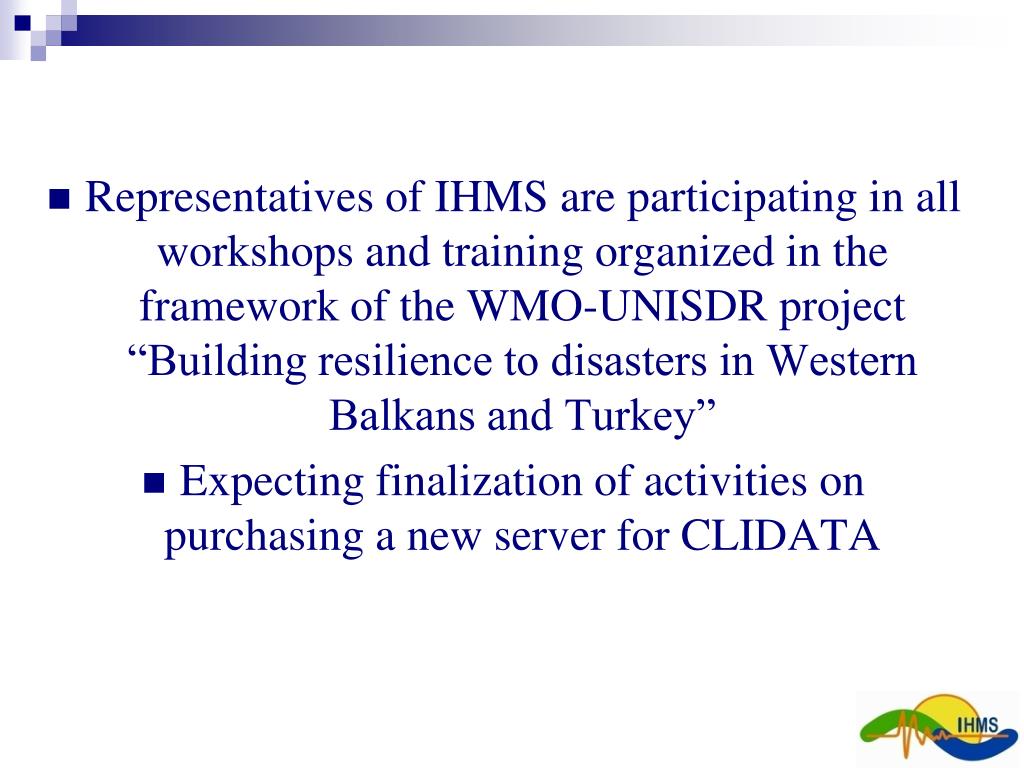 ■ Representatives of IHMS are participating in all workshops and training organized in the framework of the WMO-UNISDR project “Building resilience to disasters in Western Balkans and Turkey”

■ Expecting finalization of activities on purchasing a new server for CLIDATA

IHMS